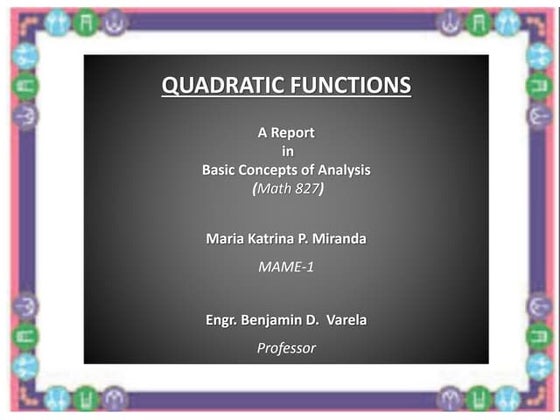 QUADRATIC FUNCTIONS

A Report
in
Basic Concepts of Analysis
(Math 827)

Maria Katrina P. Miranda

MAME-1

Engr. Benjamin D. Varela

Professor